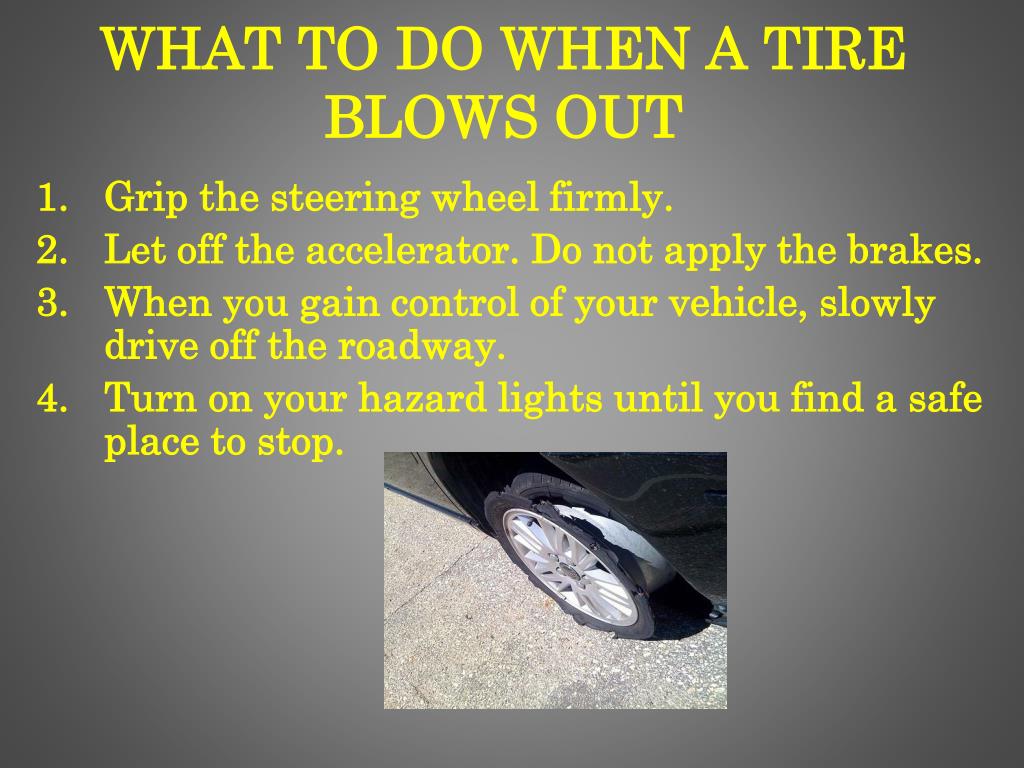 WHAT TO DO WHEN A TIRE BLOWS OUT

1. Grip the steering wheel firmly.
2. Let off the accelerator. Do not apply the brakes.
3. When you gain control of your vehicle, slowly drive off the roadway.
4. Turn on your hazard lights until you find a safe place to stop.